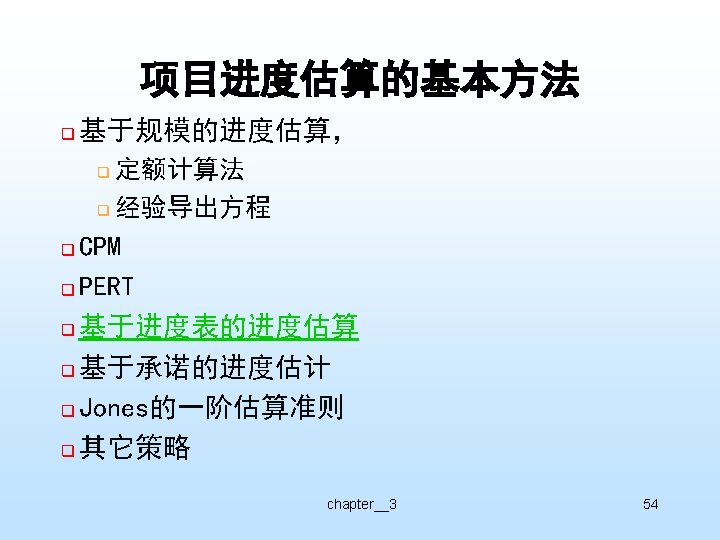 项目进度估算的基本方法

基于规模的进度估算，

定额计算法

经验导出方程

CPM

PERT

基于进度表的进度估算

基于承诺的进度估计

Jones的一阶估算准则

其它策略

chapter__3

54